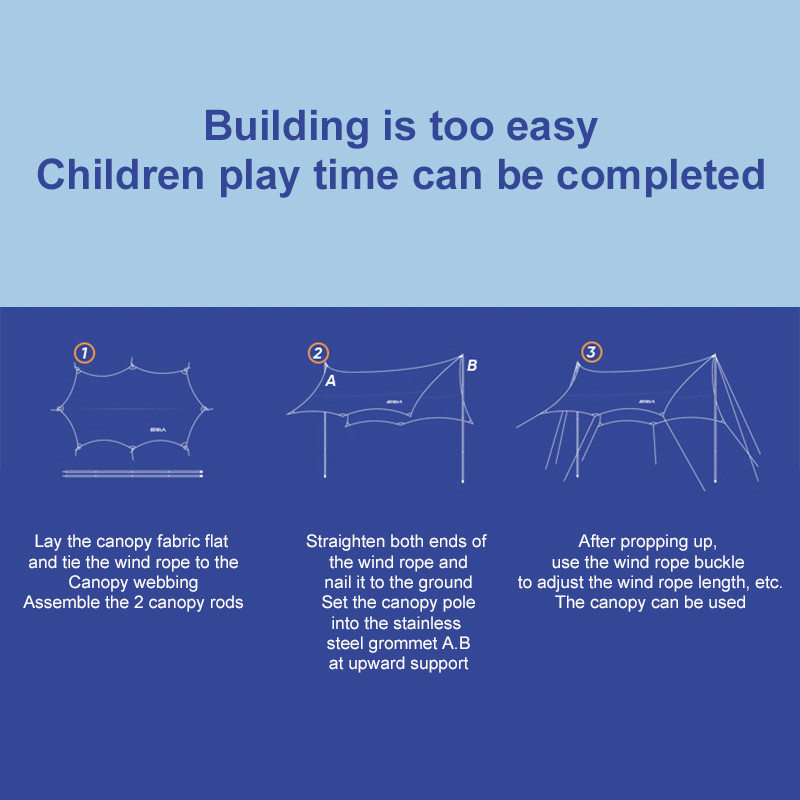 Building is too easy
Children play time can be completed

1

2

A

B

3

Lay the canopy fabric flat and tie the wind rope to the Canopy webbing
Assemble the 2 canopy rods

Straighten both ends of the wind rope and nail it to the ground
Set the canopy pole into the stainless steel grommet A.B at upward support

After propping up, use the wind rope buckle to adjust the wind rope length, etc.
The canopy can be used